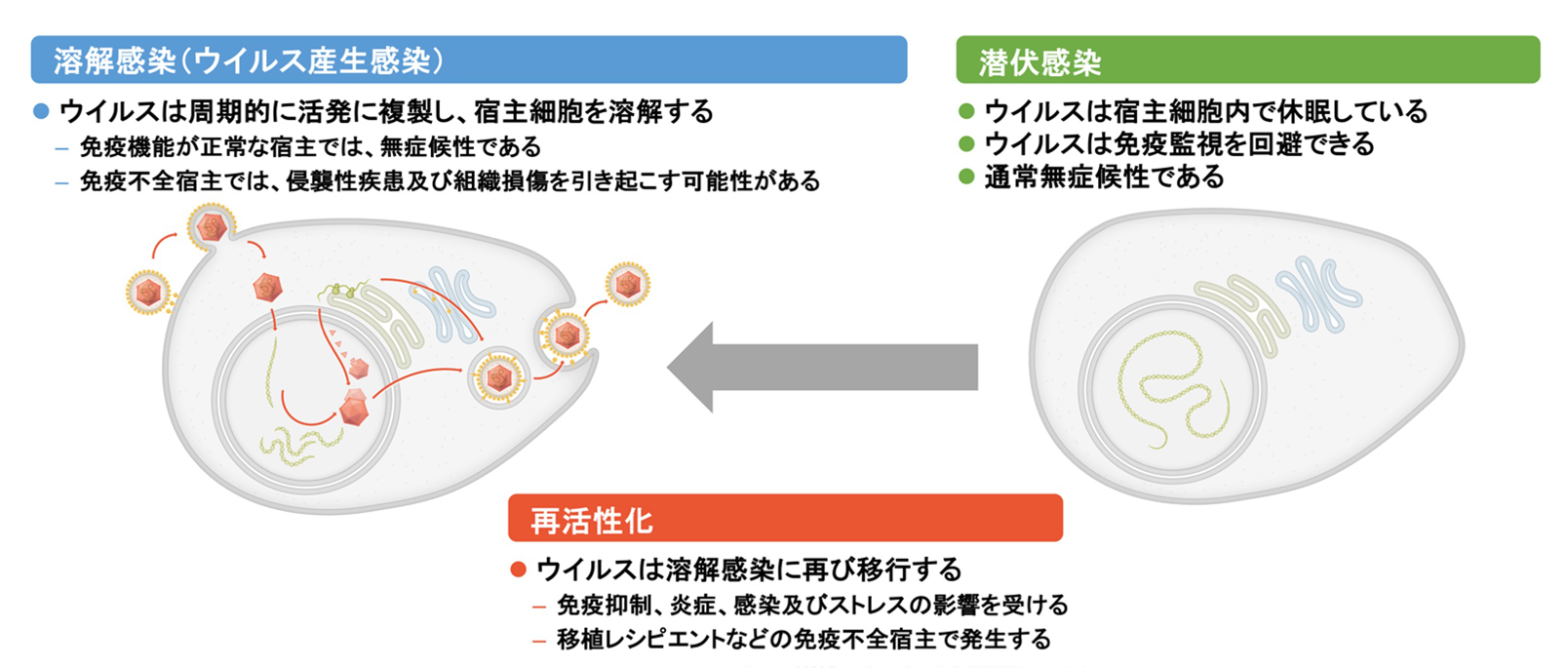 溶解感染（ウイルス産生感染）

● ウイルスは周期的に活発に複製し、宿主細胞を溶解する
– 免疫機能が正常な宿主では、無症候性である
– 免疫不全宿主では、侵襲性疾患及び組織損傷を引き起こす可能性がある

潜伏感染

● ウイルスは宿主細胞内で休眠している
● ウイルスは免疫監視を回避できる
● 通常無症候性である

再活性化

● ウイルスは溶解感染に再び移行する
– 免疫抑制、炎症、感染及びストレスの影響を受ける
– 移植レシピエントなどの免疫不全宿主で発生する